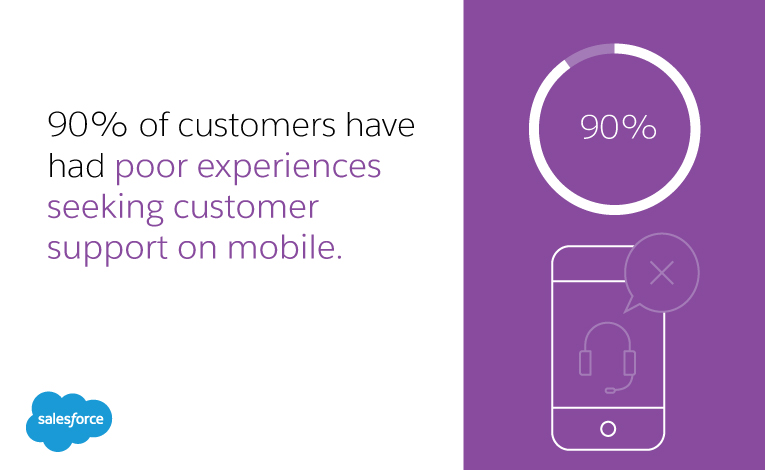 90% of customers have had poor experiences seeking customer support on mobile.

salesforce

90%